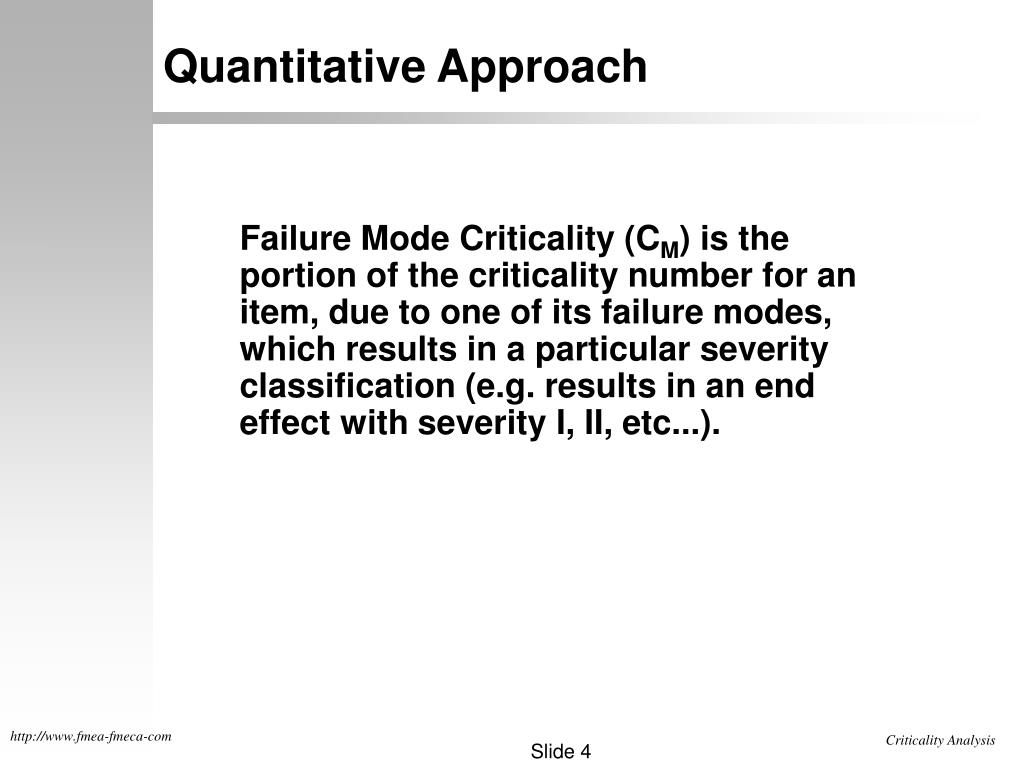 Quantitative Approach

Failure Mode Criticality ($C_M$) is the portion of the criticality number for an item, due to one of its failure modes, which results in a particular severity classification (e.g. results in an end effect with severity I, II, etc...).

http://www.fmea-fmeca-com

Slide 4

Criticality Analysis